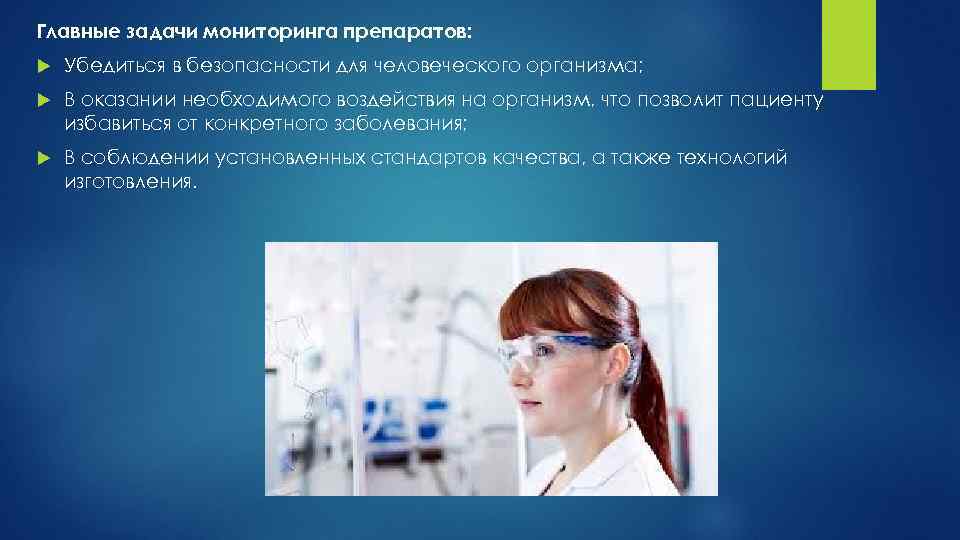 Главные задачи мониторинга препаратов:

Убедиться в безопасности для человеческого организма;

В оказании необходимого воздействия на организм, что позволит пациенту избавиться от конкретного заболевания;

В соблюдении установленных стандартов качества, а также технологий изготовления.